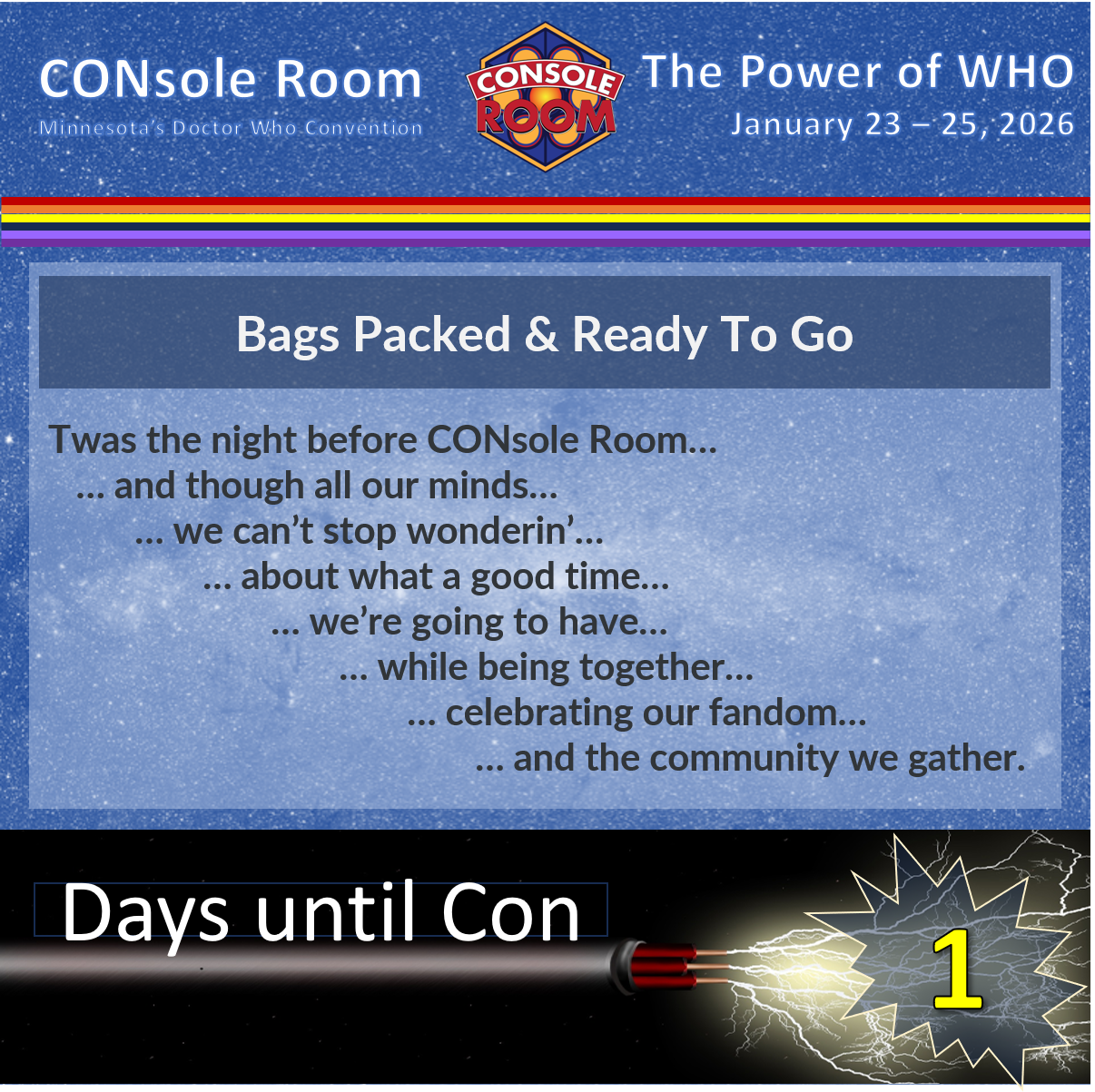 CONsole Room
Minnesota's Doctor Who Convention

CONSOLE ROOM

The Power of WHO
January 23 – 25, 2026

Bags Packed & Ready To Go

Twas the night before CONsole Room…
… and though all our minds…
… we can't stop wonderin'…
… about what a good time…
… we're going to have…
… while being together…
… celebrating our fandom…
… and the community we gather.

Days until Con

1